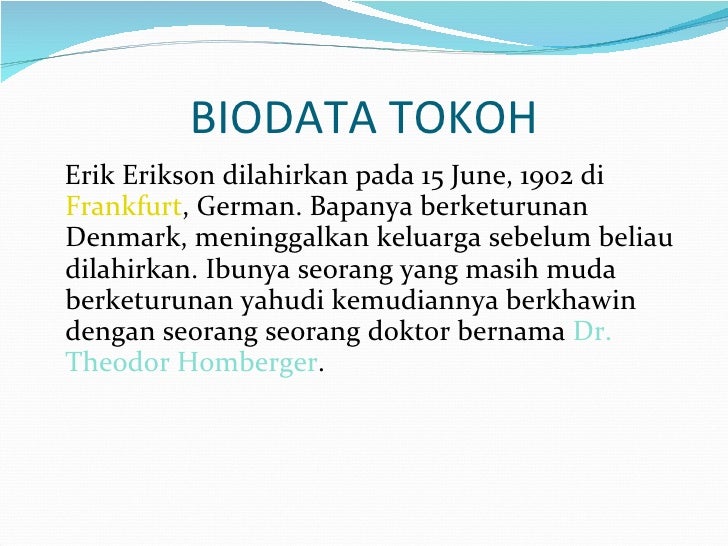 BIODATA TOKOH

Erik Erikson dilahirkan pada 15 June, 1902 di Frankfurt, German. Bapanya berketurunan Denmark, meninggalkan keluarga sebelum beliau dilahirkan. Ibunya seorang yang masih muda berketurunan yahudi kemudiannya berkhawin dengan seorang seorang doktor bernama Dr. Theodor Homberger.